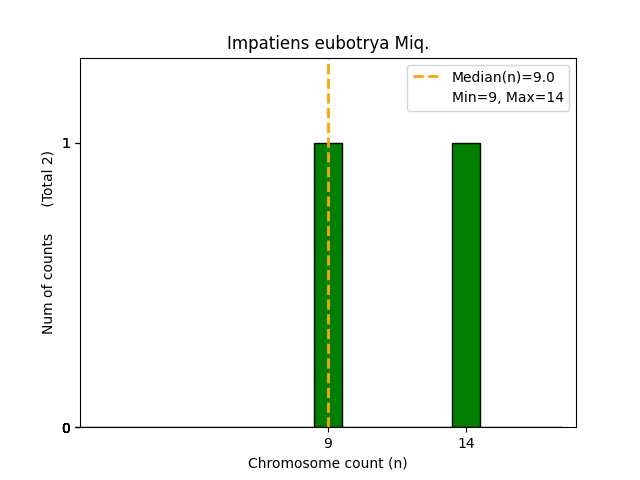 Impatiens eubotrya Miq.

Median(n)=9.0
Min=9, Max=14

Num of counts (Total 2)

1
0

9
14

Chromosome count (n)